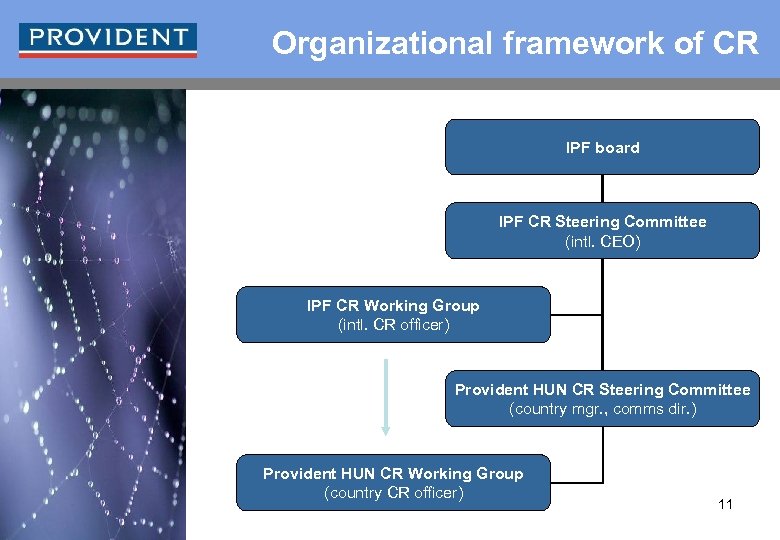 PROVIDENT

Organizational framework of CR

IPF board

IPF CR Steering Committee
(intl. CEO)

IPF CR Working Group
(intl. CR officer)

Provident HUN CR Steering Committee
(country mgr., comms dir.)

Provident HUN CR Working Group
(country CR officer)

11